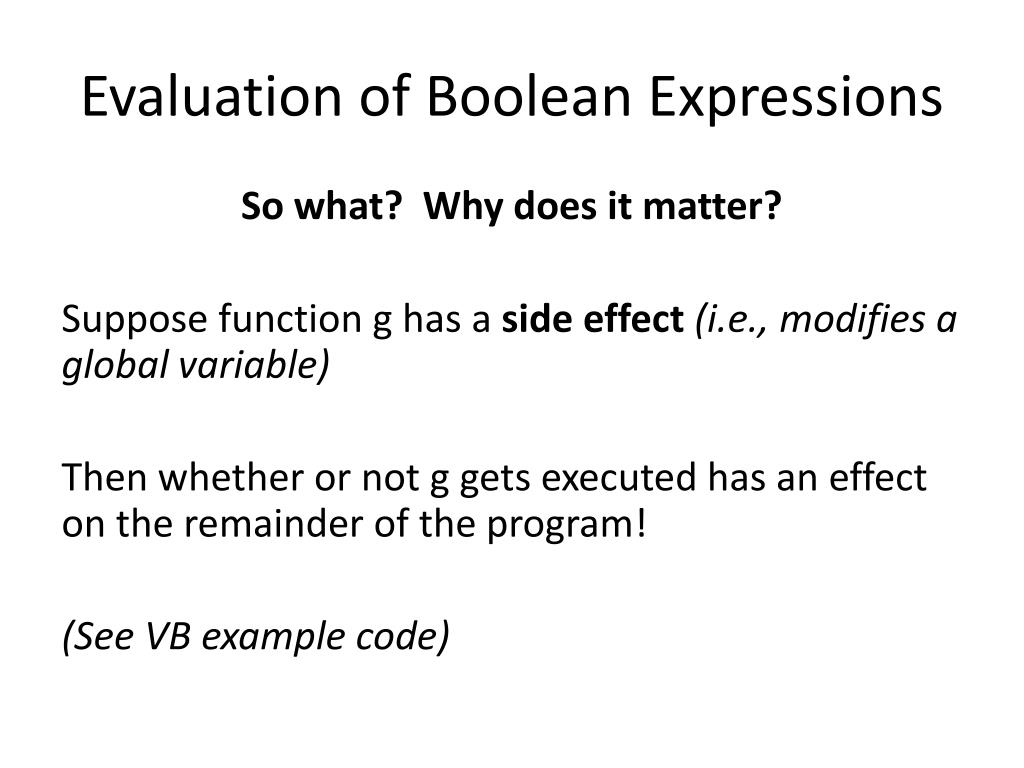 Evaluation of Boolean Expressions

So what?  Why does it matter?

Suppose function g has a side effect (i.e., modifies a global variable)

Then whether or not g gets executed has an effect on the remainder of the program!

(See VB example code)